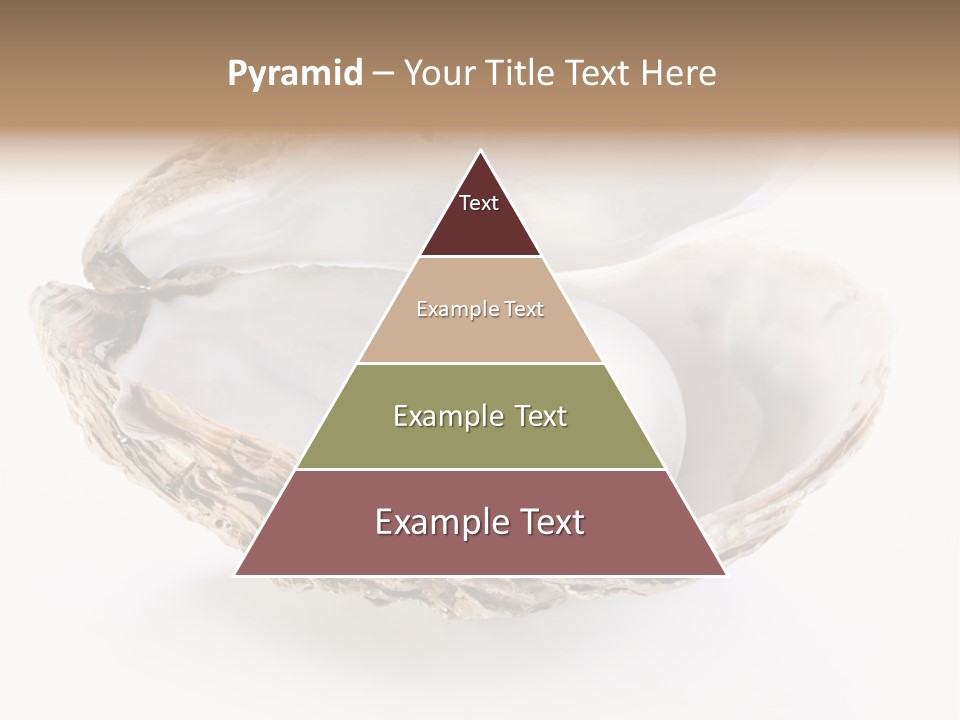 Pyramid – Your Title Text Here

Text

Example Text

Example Text

Example Text